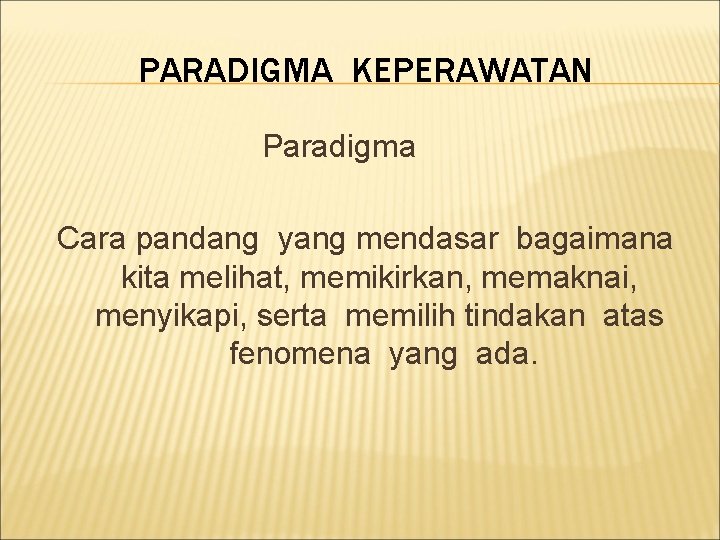 PARADIGMA KEPERAWATAN

Paradigma

Cara pandang yang mendasar bagaimana kita melihat, memikirkan, memaknai, menyikapi, serta memilih tindakan atas fenomena yang ada.